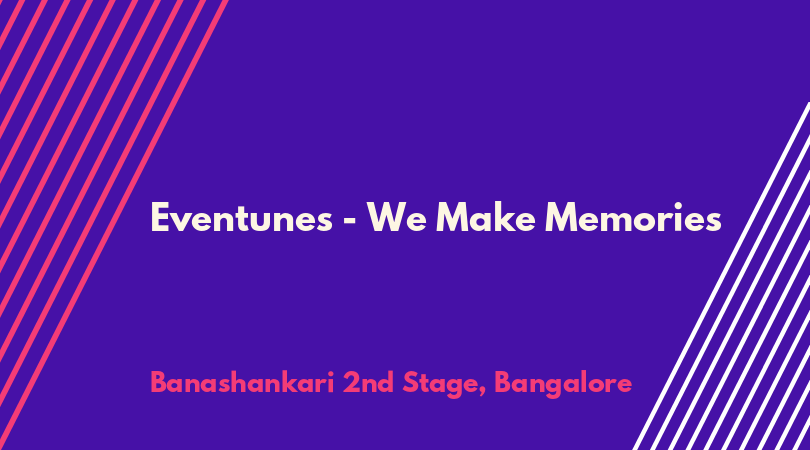 Eventunes - We Make Memories

Banashankari 2nd Stage, Bangalore